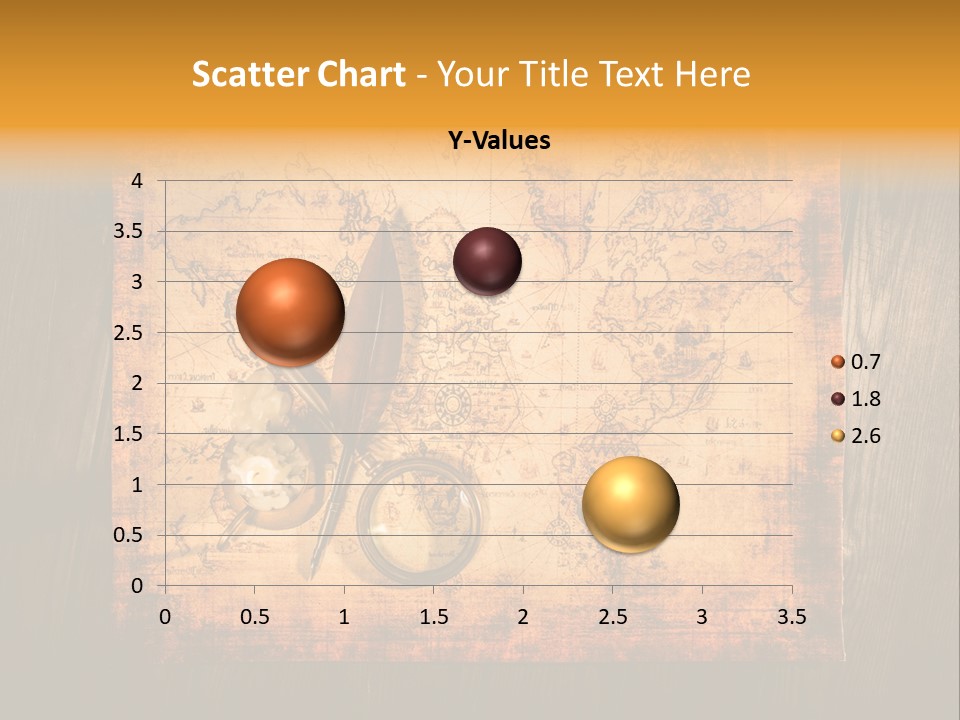 Scatter Chart - Your Title Text Here

Y-Values

4
3.5
3
2.5
2
1.5
1
0.5
0

0 0.5 1 1.5 2 2.5 3 3.5

0.7
1.8
2.6